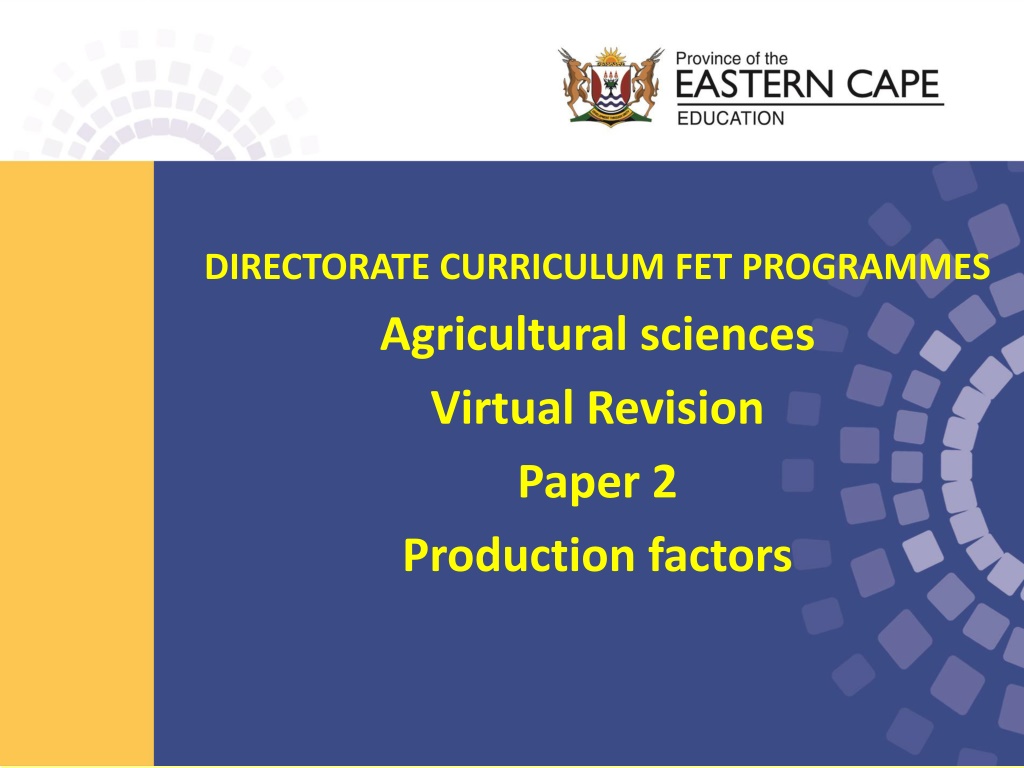 Province of the
EASTERN CAPE
EDUCATION

DIRECTORATE CURRICULUM FET PROGRAMMES

Agricultural sciences

Virtual Revision

Paper 2

Production factors